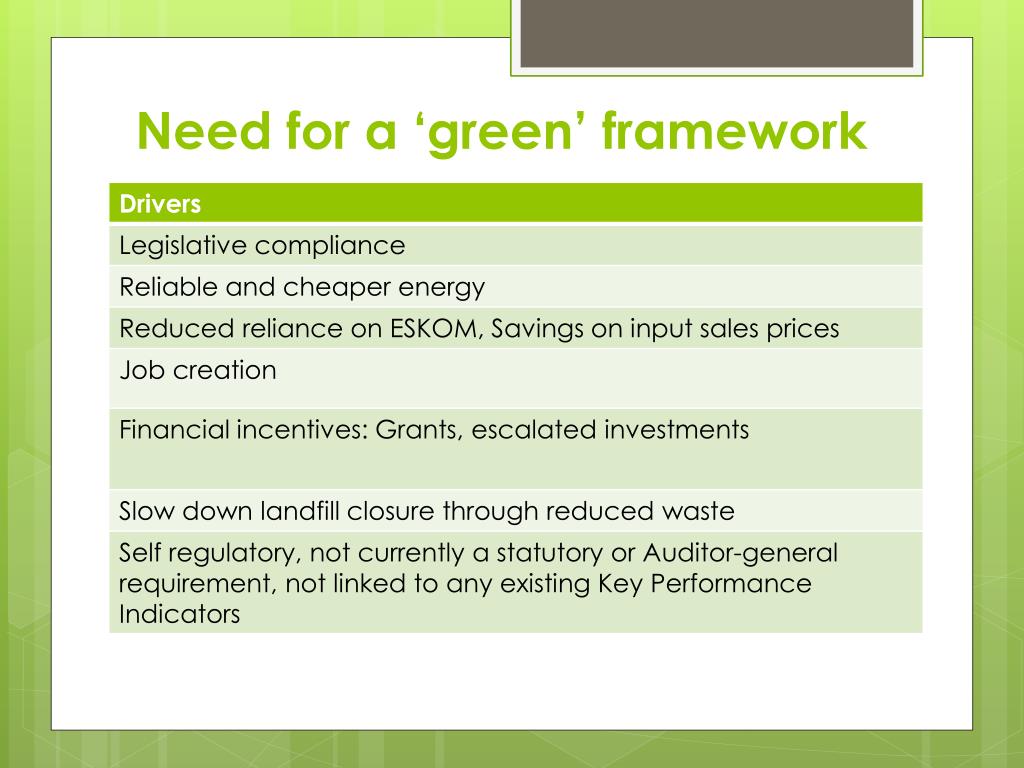 Need for a ‘green’ framework

| Drivers |
|---|
| Legislative compliance |
| Reliable and cheaper energy |
| Reduced reliance on ESKOM, Savings on input sales prices |
| Job creation |
| Financial incentives: Grants, escalated investments |
| Slow down landfill closure through reduced waste |
| Self regulatory, not currently a statutory or Auditor-general requirement, not linked to any existing Key Performance Indicators |